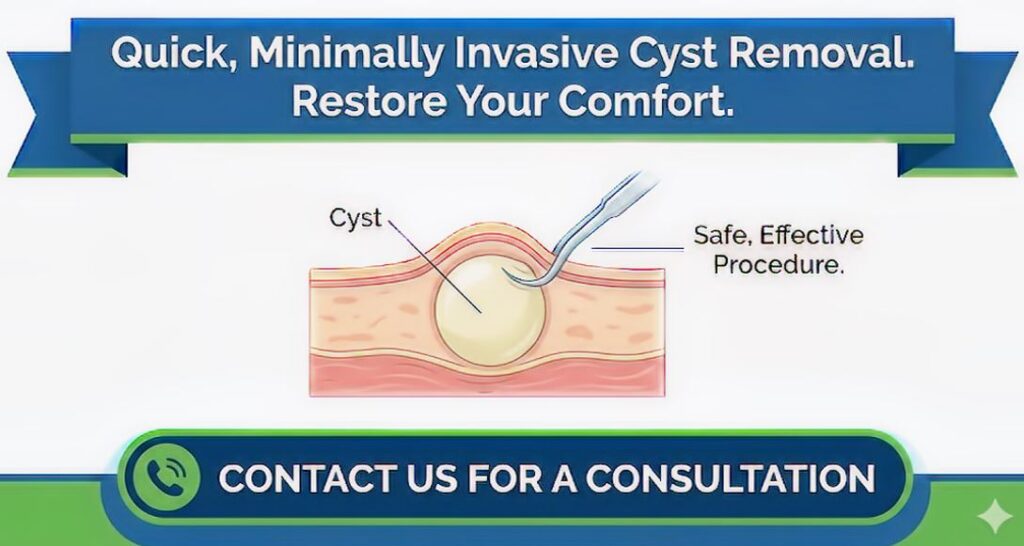 Quick, Minimally Invasive Cyst Removal. Restore Your Comfort.

Cyst

Safe, Effective Procedure.

CONTACT US FOR A CONSULTATION